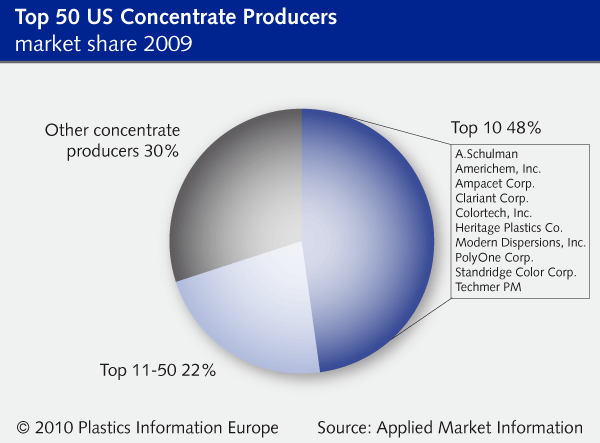 Top 50 US Concentrate Producers
market share 2009

Other concentrate producers 30%

Top 10 48%

A.Schulman
Americhem, Inc.
Ampacet Corp.
Clariant Corp.
Colortech, Inc.
Heritage Plastics Co.
Modern Dispersions, Inc.
PolyOne Corp.
Standridge Color Corp.
Techmer PM

Top 11-50 22%

© 2010 Plastics Information Europe
Source: Applied Market Information